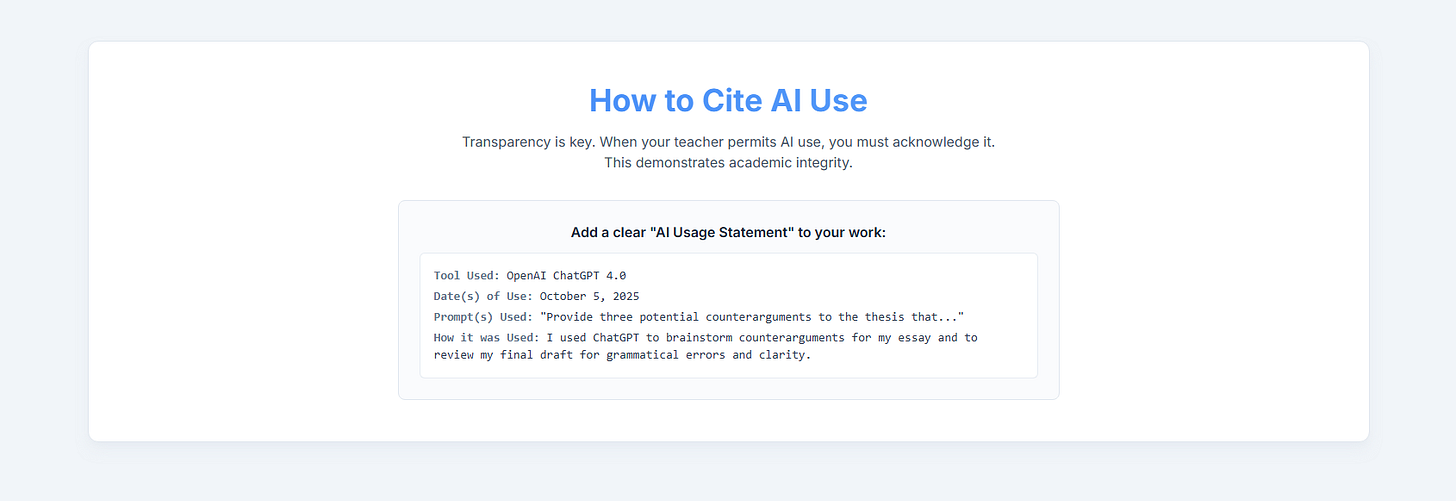 How to Cite AI Use

Transparency is key. When your teacher permits AI use, you must acknowledge it. This demonstrates academic integrity.

Add a clear "AI Usage Statement" to your work:

Tool Used: OpenAI ChatGPT 4.0
Date(s) of Use: October 5, 2025
Prompt(s) Used: "Provide three potential counterarguments to the thesis that..."
How it was Used: I used ChatGPT to brainstorm counterarguments for my essay and to review my final draft for grammatical errors and clarity.